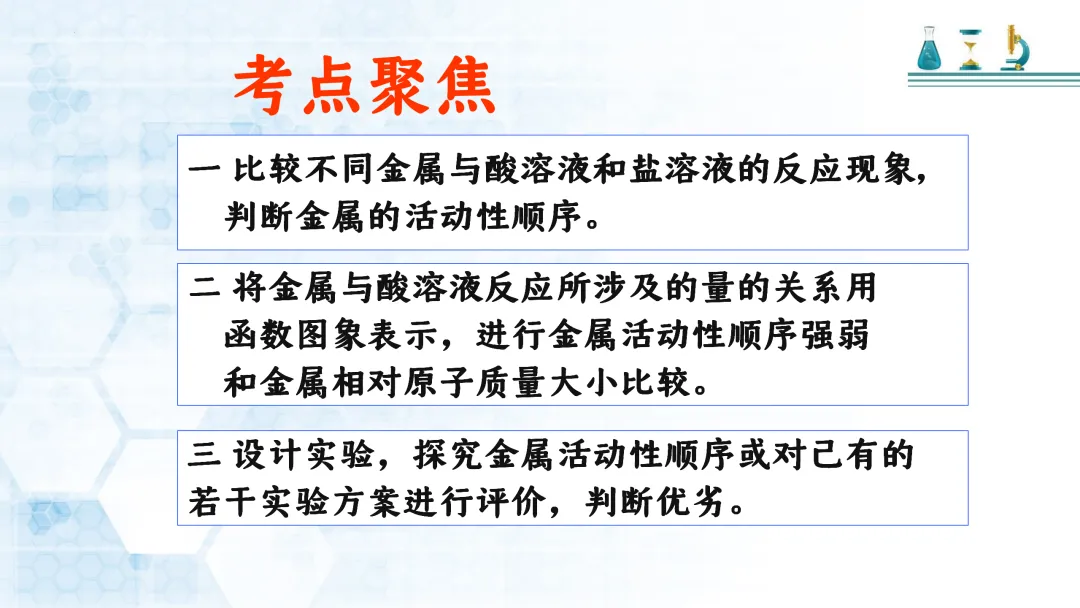 考点聚焦

一 比较不同金属与酸溶液和盐溶液的反应现象，判断金属的活动性顺序。

二 将金属与酸溶液反应所涉及的量的关系用函数图象表示，进行金属活动性顺序强弱和金属相对原子质量大小比较。

三 设计实验，探究金属活动性顺序或对已有的若干实验方案进行评价，判断优劣。